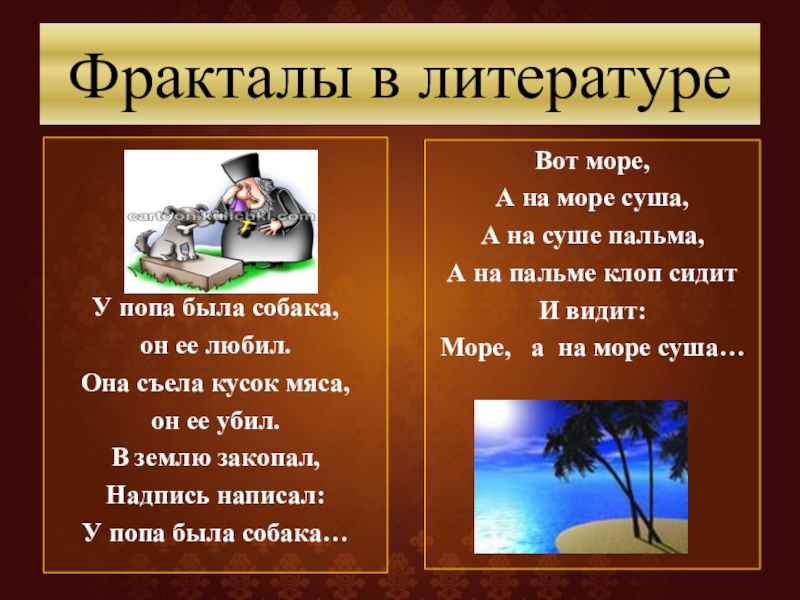 Фракталы в литературе

cartoon.kulichki.com

У попа была собака,
он ее любил.
Она съела кусок мяса,
он ее убил.
В землю закопал,
Надпись написал:
У попа была собака…

Вот море,
А на море суша,
А на суше пальма,
А на пальме клоп сидит
И видит:
Море, а на море суша…